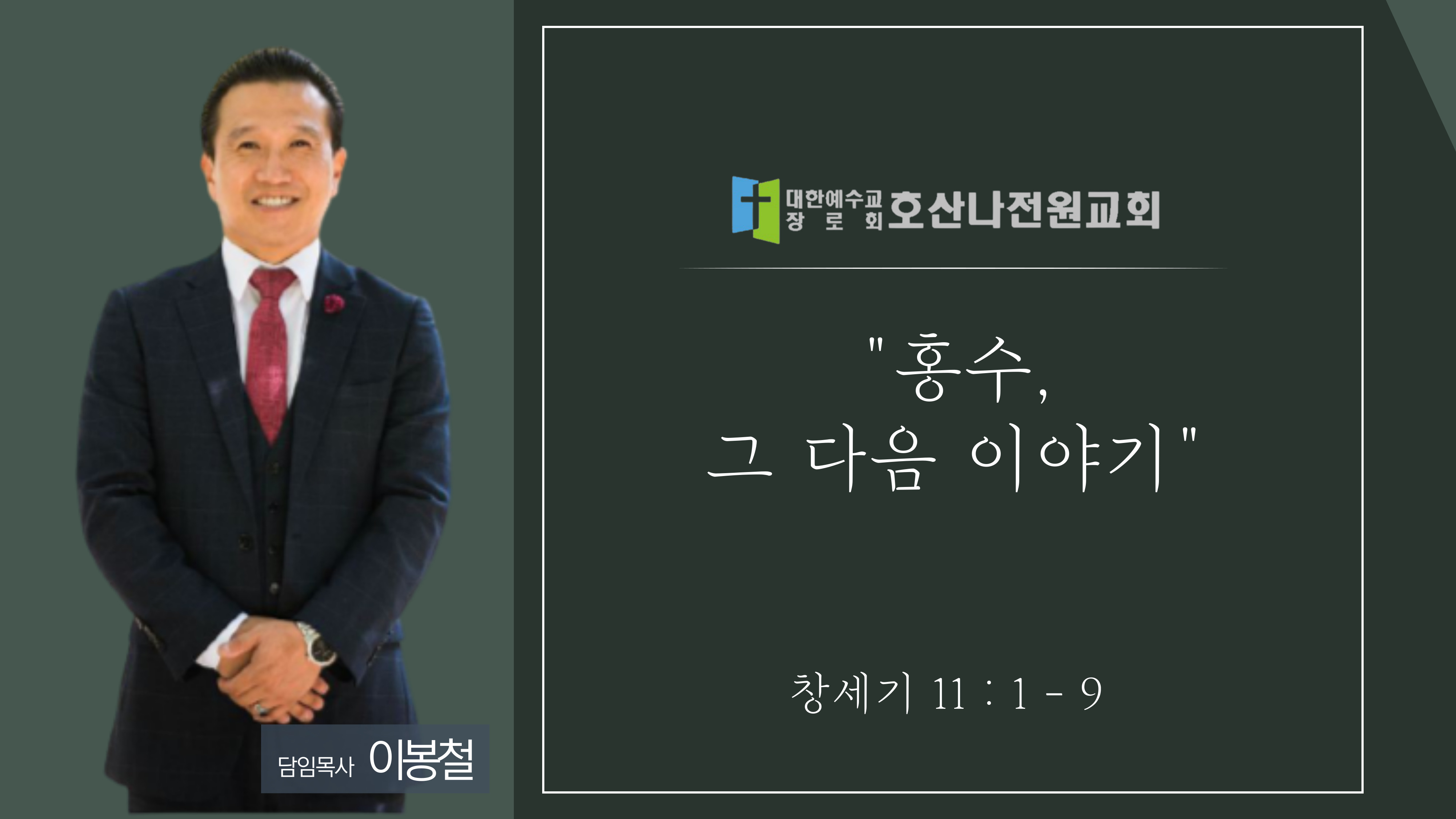 대한예수교 장로회 호산나전원교회

"홍수,
그 다음 이야기"

창세기 11 : 1 - 9

담임목사 이봉철